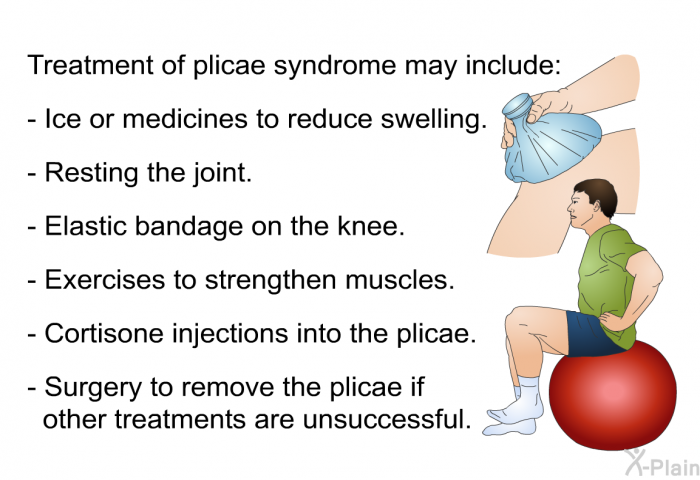 Treatment of plicae syndrome may include:

- Ice or medicines to reduce swelling.

- Resting the joint.

- Elastic bandage on the knee.

- Exercises to strengthen muscles.

- Cortisone injections into the plicae.

- Surgery to remove the plicae if other treatments are unsuccessful.

X-Plain